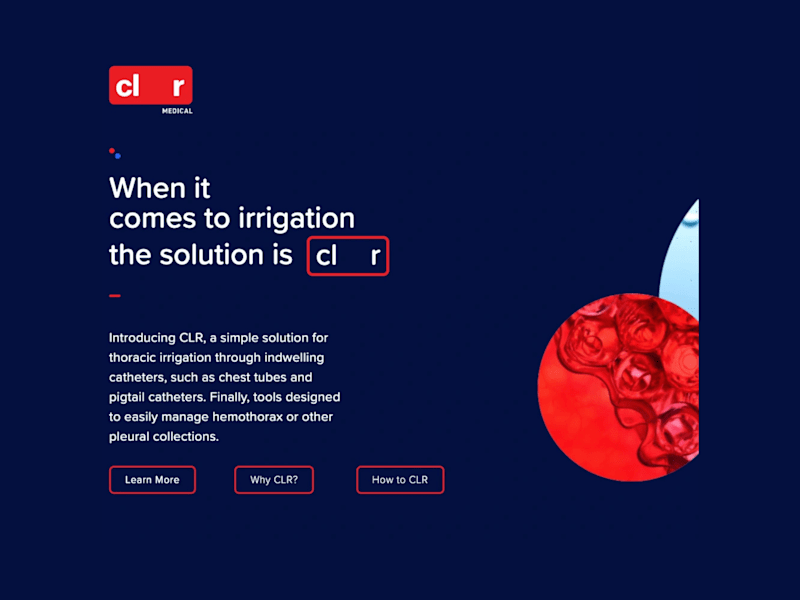 cl r
MEDICAL

When it comes to irrigation the solution is cl r

Introducing CLR, a simple solution for thoracic irrigation through indwelling catheters, such as chest tubes and pigtail catheters. Finally, tools designed to easily manage hemothorax or other pleural collections.

Learn More

Why CLR?

How to CLR